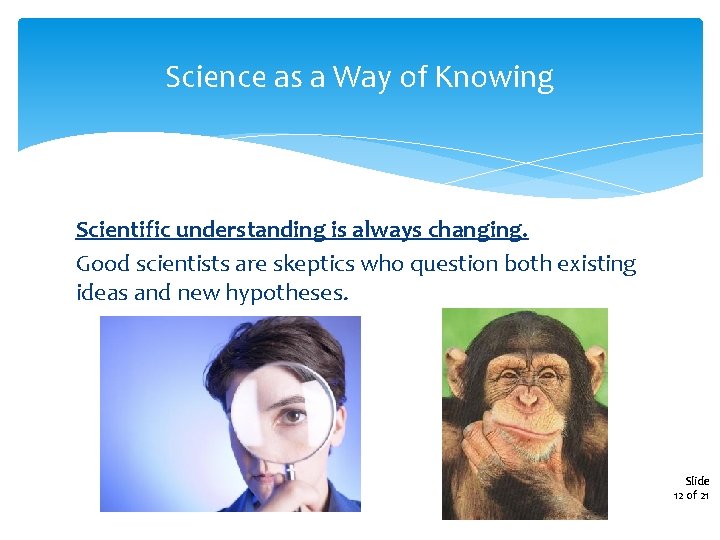 Science as a Way of Knowing

Scientific understanding is always changing.

Good scientists are skeptics who question both existing ideas and new hypotheses.

Slide 12 of 21